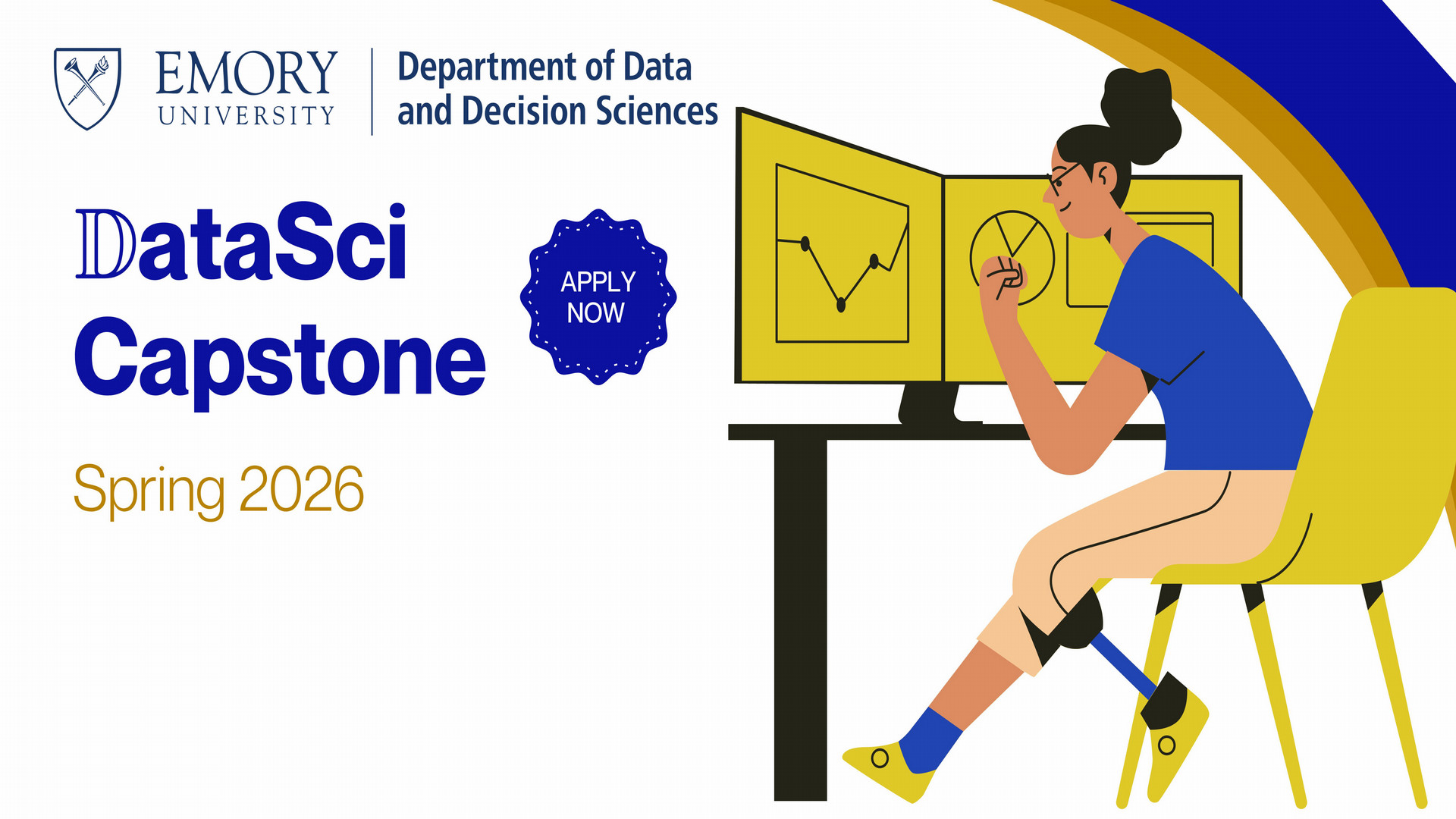 EMORY UNIVERSITY

Department of Data and Decision Sciences

DataSci Capstone

APPLY NOW

Spring 2026